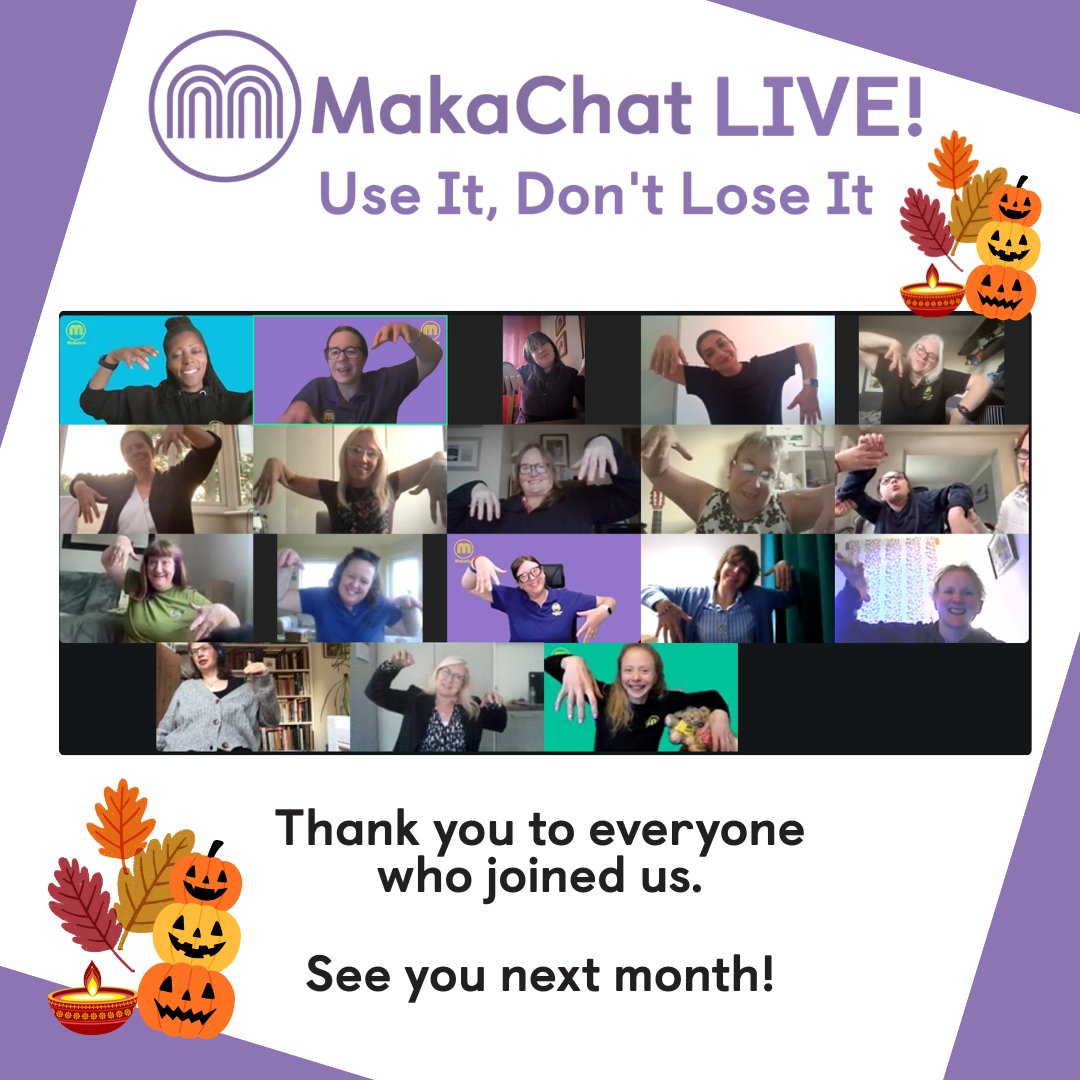 MakaChat LIVE!
Use It, Don't Lose It

Thank you to everyone who joined us.

See you next month!